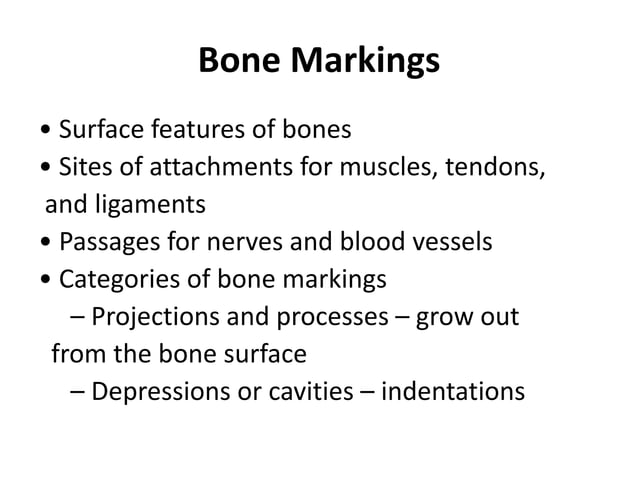 Bone Markings

• Surface features of bones
• Sites of attachments for muscles, tendons, and ligaments
• Passages for nerves and blood vessels
• Categories of bone markings
– Projections and processes – grow out from the bone surface
– Depressions or cavities – indentations